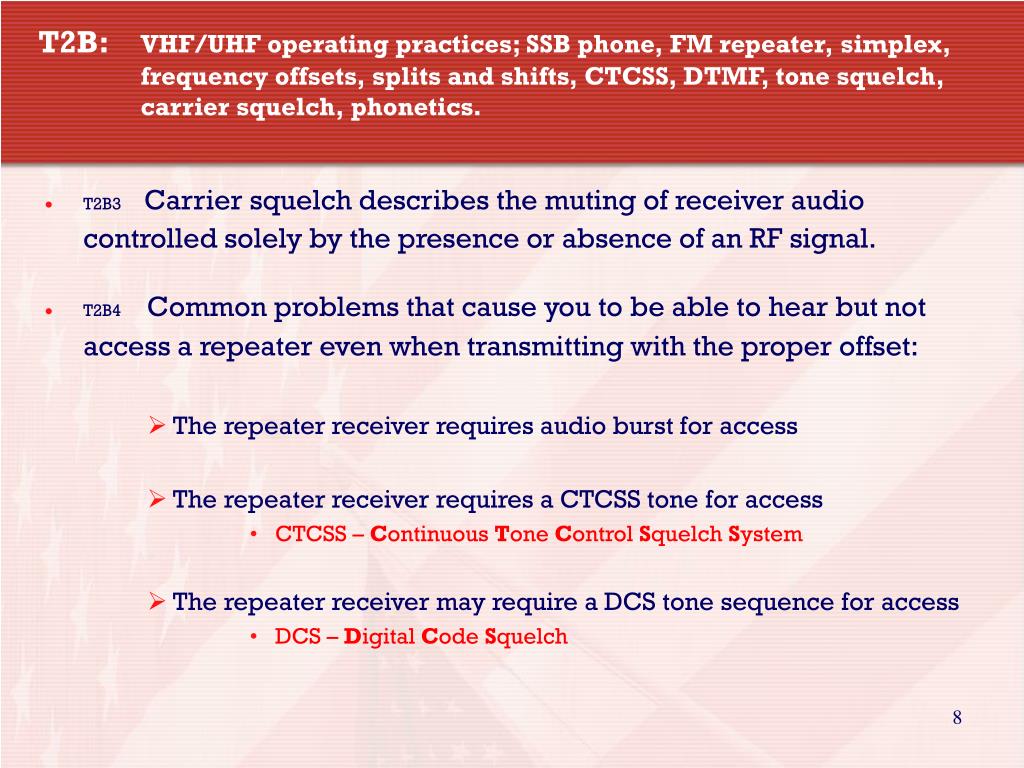 T2B: VHF/UHF operating practices; SSB phone, FM repeater, simplex, frequency offsets, splits and shifts, CTCSS, DTMF, tone squelch, carrier squelch, phonetics.

• T2B3 Carrier squelch describes the muting of receiver audio controlled solely by the presence or absence of an RF signal.

• T2B4 Common problems that cause you to be able to hear but not access a repeater even when transmitting with the proper offset:

➢ The repeater receiver requires audio burst for access

➢ The repeater receiver requires a CTCSS tone for access
• CTCSS – Continuous Tone Control Squelch System

➢ The repeater receiver may require a DCS tone sequence for access
• DCS – Digital Code Squelch

8